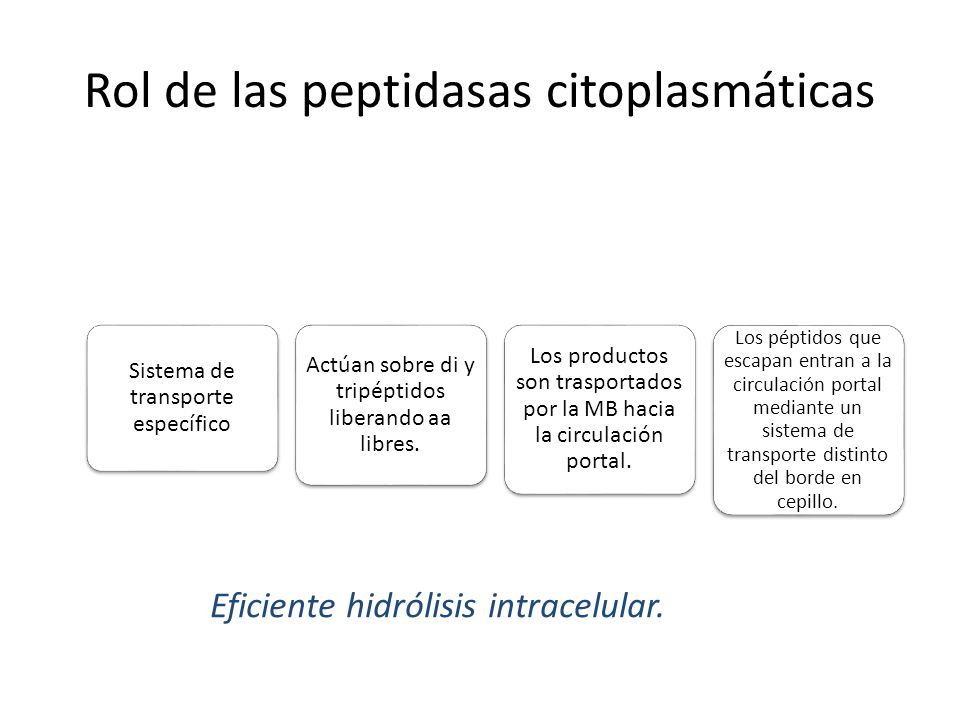 Rol de las peptidasas citoplasmáticas

Sistema de transporte específico

Actúan sobre di y tripéptidos liberando aa libres.

Los productos son trasportados por la MB hacia la circulación portal.

Los péptidos que escapan entran a la circulación portal mediante un sistema de transporte distinto del borde en cepillo.

Eficiente hidrólisis intracelular.